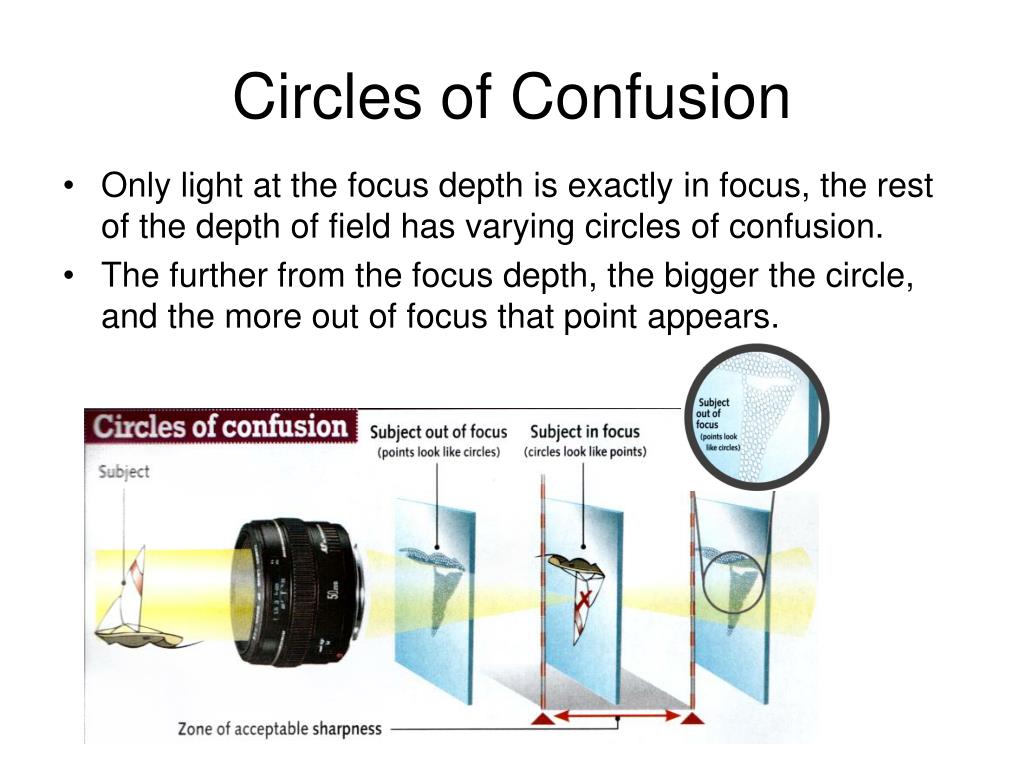 Circles of Confusion

• Only light at the focus depth is exactly in focus, the rest of the depth of field has varying circles of confusion.

• The further from the focus depth, the bigger the circle, and the more out of focus that point appears.

Circles of confusion

Subject

Subject out of focus
(points look like circles)

Subject in focus
(circles look like points)

Subject out of focus
(points look like circles)

50mm

Zone of acceptable sharpness